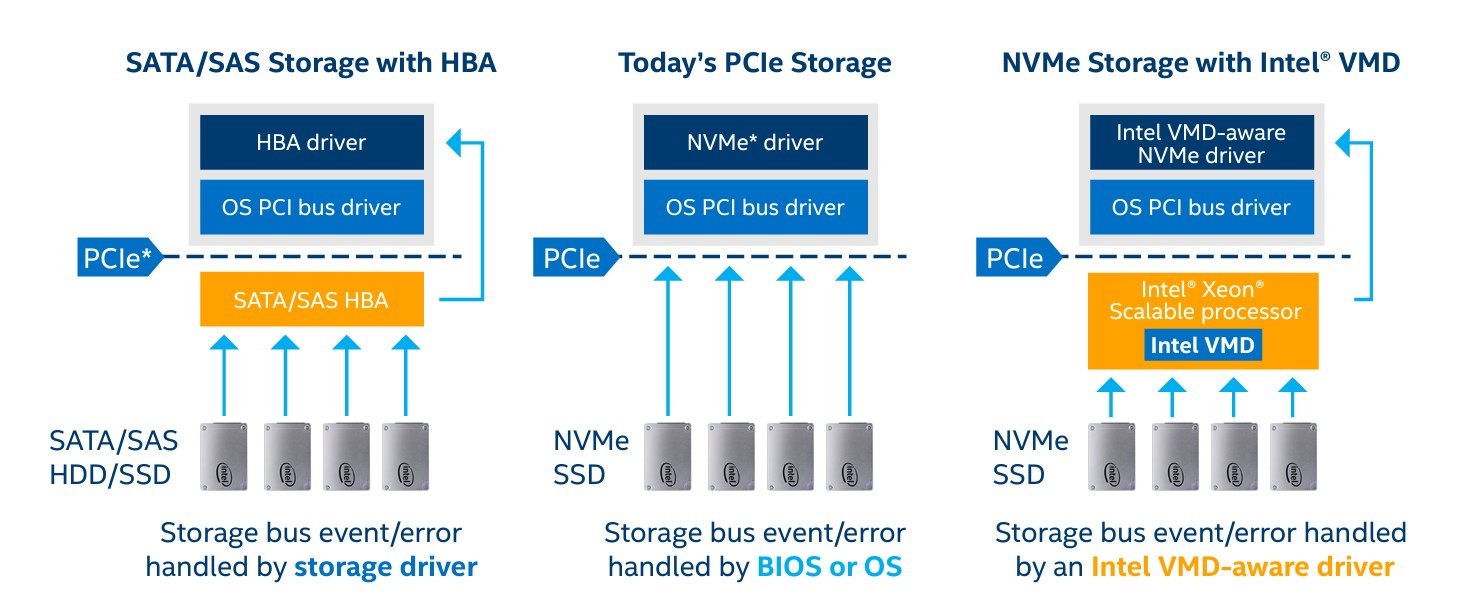 SATA/SAS Storage with HBA

HBA driver

OS PCI bus driver

PCIe*

SATA/SAS HBA

SATA/SAS HDD/SSD

intel intel intel intel

Storage bus event/error handled by storage driver

Today's PCIe Storage

NVMe* driver

OS PCI bus driver

PCIe

NVMe SSD

intel intel intel intel

Storage bus event/error handled by BIOS or OS

NVMe Storage with Intel® VMD

Intel VMD-aware NVMe driver

OS PCI bus driver

PCIe

Intel® Xeon® Scalable processor

Intel VMD

NVMe SSD

intel intel intel intel

Storage bus event/error handled by an Intel VMD-aware driver